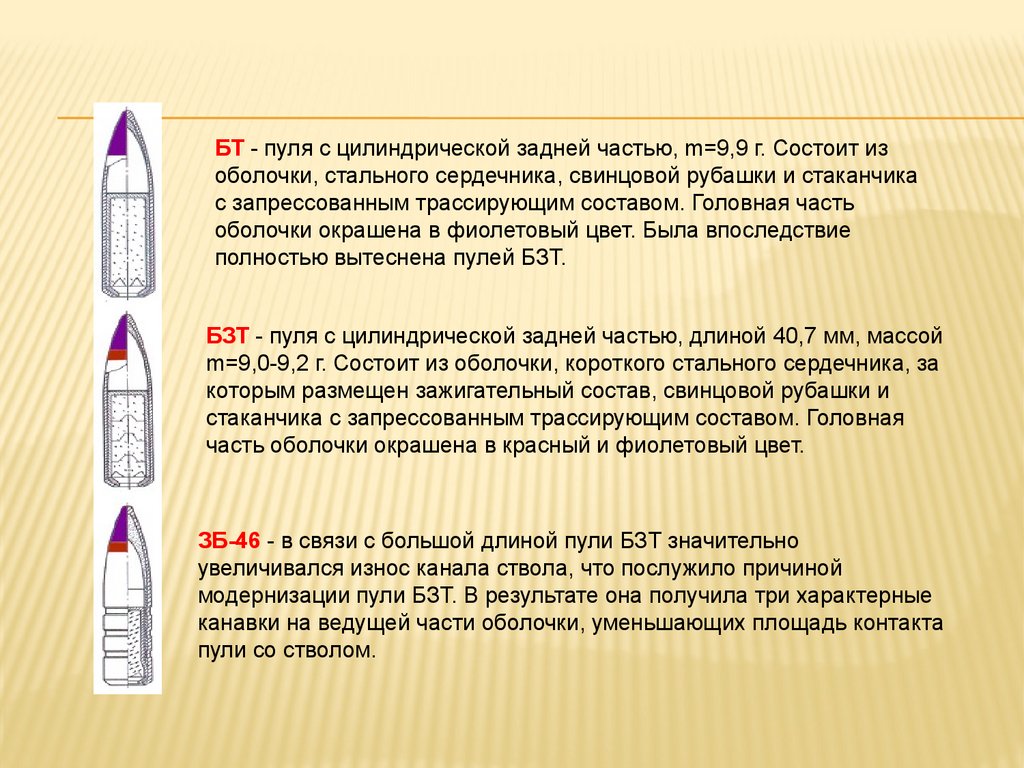 БТ - пуля с цилиндрической задней частью, m=9,9 г. Состоит из оболочки, стального сердечника, свинцовой рубашки и стаканчика с запрессованным трассирующим составом. Головная часть оболочки окрашена в фиолетовый цвет. Была впоследствие полностью вытеснена пулей БЗТ.

БЗТ - пуля с цилиндрической задней частью, длиной 40,7 мм, массой m=9,0-9,2 г. Состоит из оболочки, короткого стального сердечника, за которым размещен зажигательный состав, свинцовой рубашки и стаканчика с запрессованным трассирующим составом. Головная часть оболочки окрашена в красный и фиолетовый цвет.

ЗБ-46 - в связи с большой длиной пули БЗТ значительно увеличивался износ канала ствола, что послужило причиной модернизации пули БЗТ. В результате она получила три характерные канавки на ведущей части оболочки, уменьшающих площадь контакта пули со стволом.